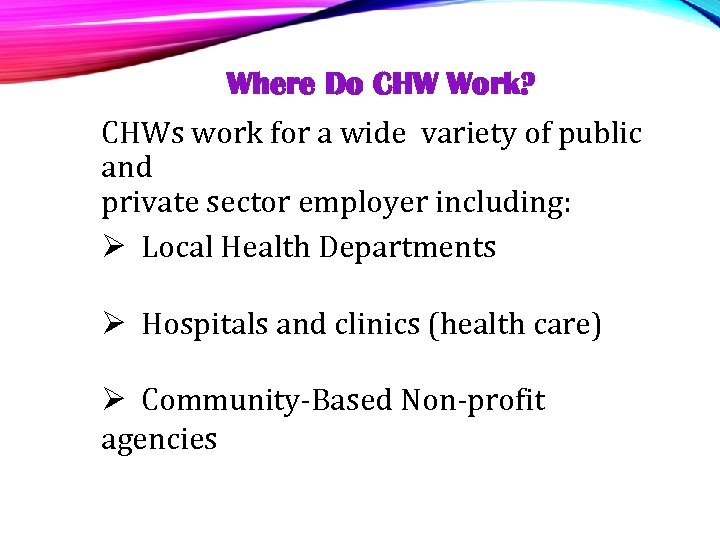 Where Do CHW Work?

CHWs work for a wide variety of public and
private sector employer including:

➢ Local Health Departments

➢ Hospitals and clinics (health care)

➢ Community-Based Non-profit agencies